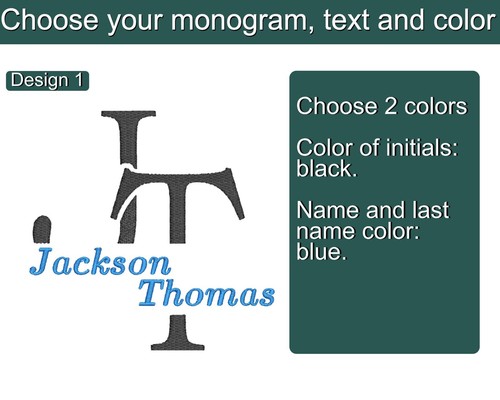 Choose your monogram, text and color

Design 1

JT

Jackson
Thomas

Choose 2 colors

Color of initials: black.

Name and last name color: blue.